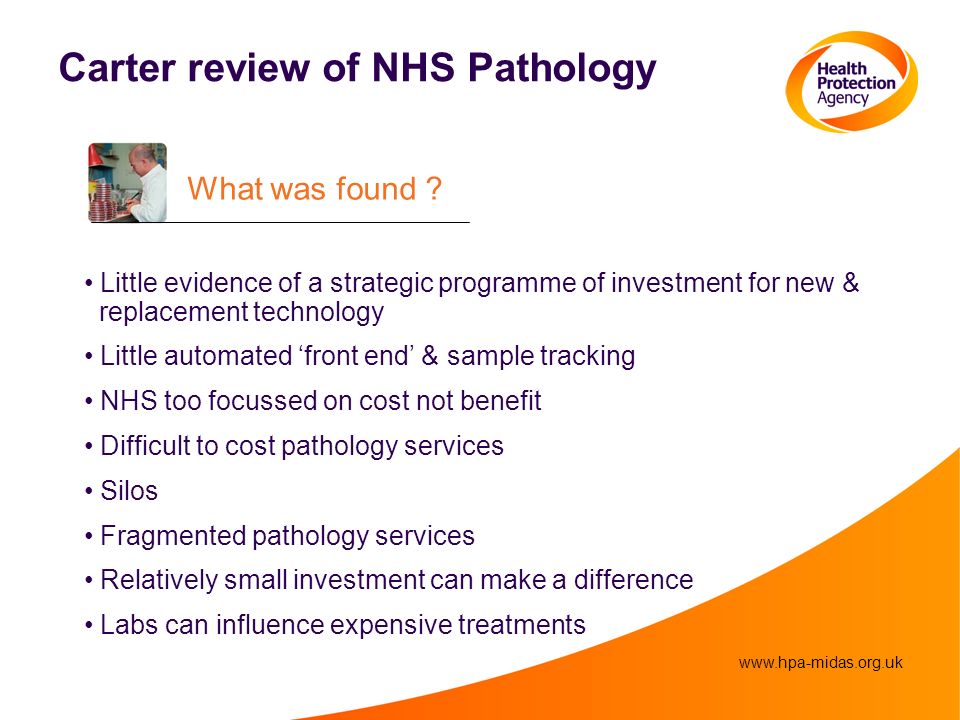 Carter review of NHS Pathology

Health Protection Agency

What was found ?

• Little evidence of a strategic programme of investment for new & replacement technology

• Little automated ‘front end’ & sample tracking

• NHS too focussed on cost not benefit

• Difficult to cost pathology services

• Silos

• Fragmented pathology services

• Relatively small investment can make a difference

• Labs can influence expensive treatments

www.hpa-midas.org.uk